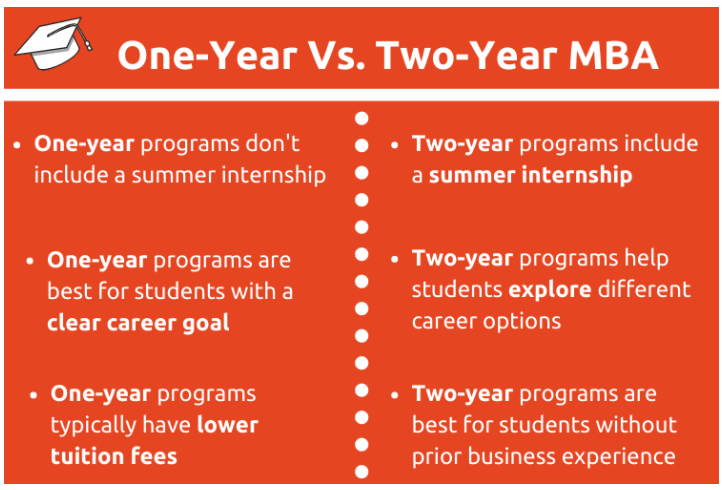 One-Year Vs. Two-Year MBA

• One-year programs don't include a summer internship

• One-year programs are best for students with a clear career goal

• One-year programs typically have lower tuition fees

• Two-year programs include a summer internship

• Two-year programs help students explore different career options

• Two-year programs are best for students without prior business experience